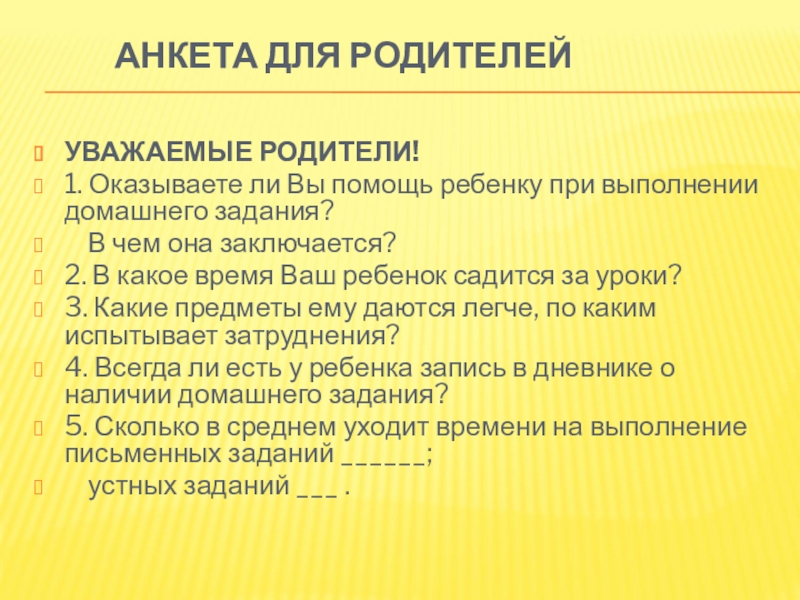 АНКЕТА ДЛЯ РОДИТЕЛЕЙ

УВАЖАЕМЫЕ РОДИТЕЛИ!
1. Оказываете ли Вы помощь ребенку при выполнении домашнего задания?
В чем она заключается?
2. В какое время Ваш ребенок садится за уроки?
3. Какие предметы ему даются легче, по каким испытывает затруднения?
4. Всегда ли есть у ребенка запись в дневнике о наличии домашнего задания?
5. Сколько в среднем уходит времени на выполнение письменных заданий ______;
устных заданий ___ .